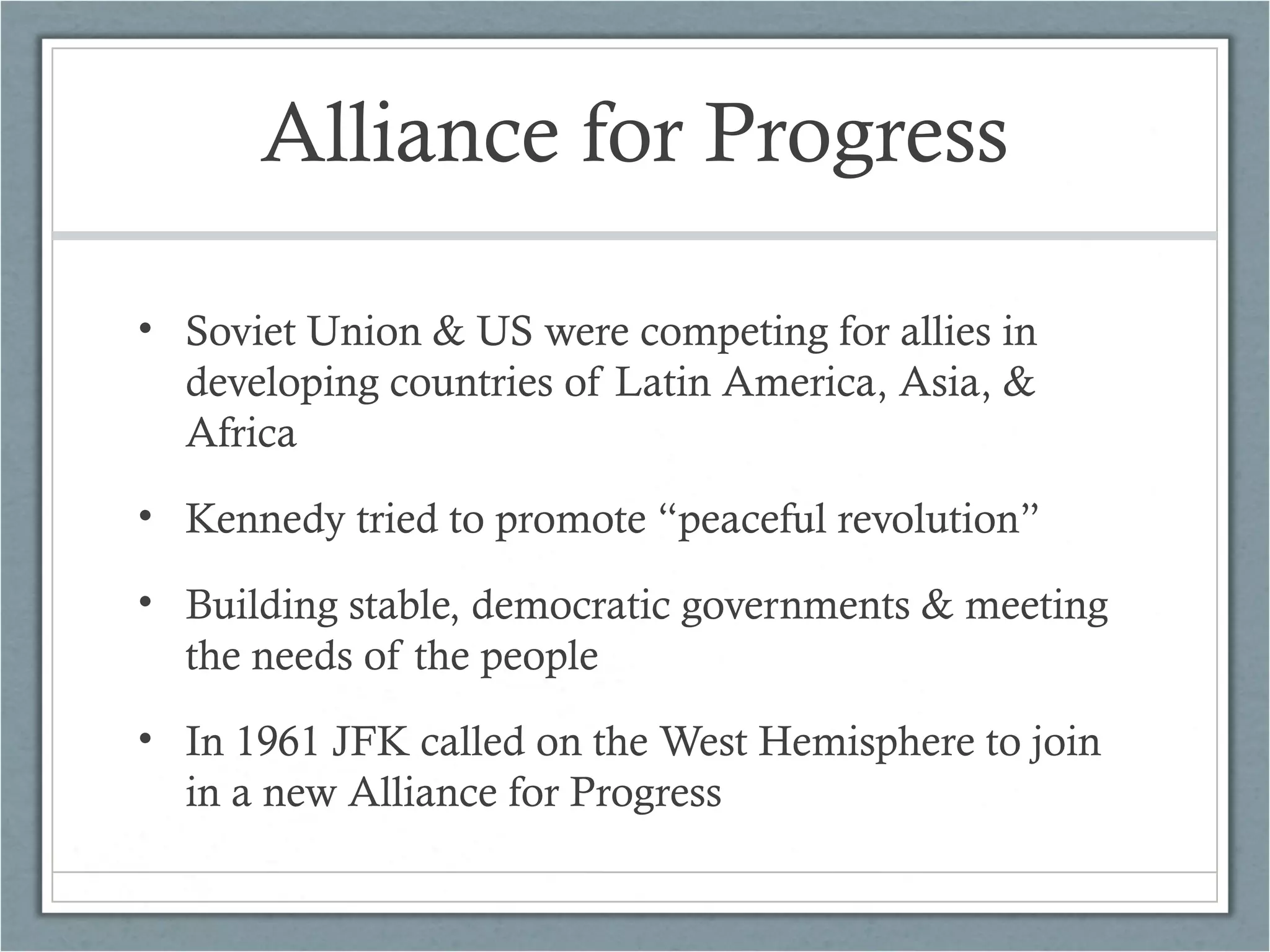 Alliance for Progress

• Soviet Union & US were competing for allies in developing countries of Latin America, Asia, & Africa

• Kennedy tried to promote “peaceful revolution”

• Building stable, democratic governments & meeting the needs of the people

• In 1961 JFK called on the West Hemisphere to join in a new Alliance for Progress